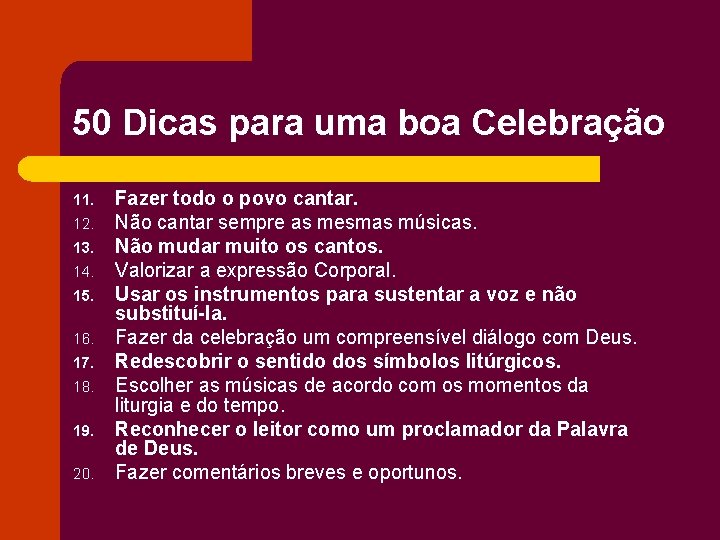 50 Dicas para uma boa Celebração

11. Fazer todo o povo cantar.
12. Não cantar sempre as mesmas músicas.
13. Não mudar muito os cantos.
14. Valorizar a expressão Corporal.
15. Usar os instrumentos para sustentar a voz e não substituí-la.
16. Fazer da celebração um compreensível diálogo com Deus.
17. Redescobrir o sentido dos símbolos litúrgicos.
18. Escolher as músicas de acordo com os momentos da liturgia e do tempo.
19. Reconhecer o leitor como um proclamador da Palavra de Deus.
20. Fazer comentários breves e oportunos.